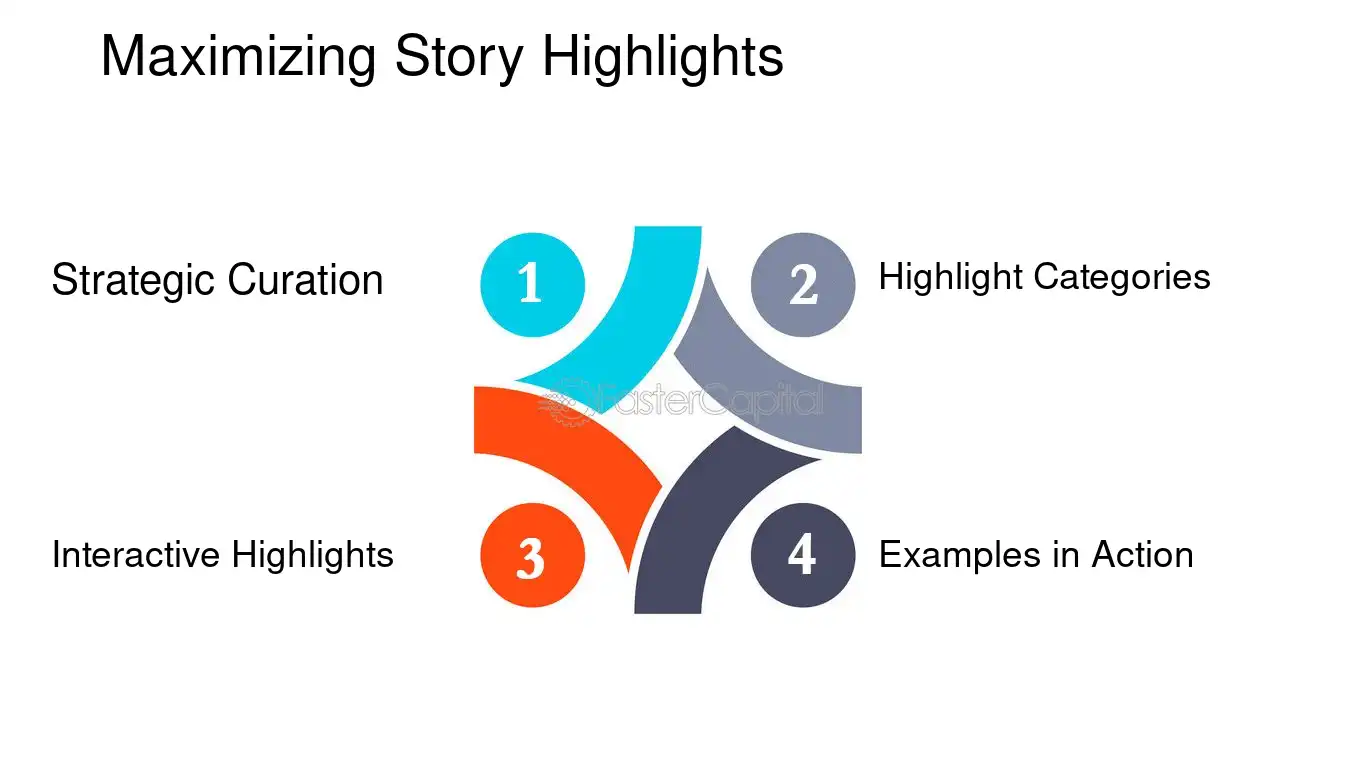 Maximizing Story Highlights

Strategic Curation

1

2

Highlight Categories

Interactive Highlights

3

4

Examples in Action

FasterCapital